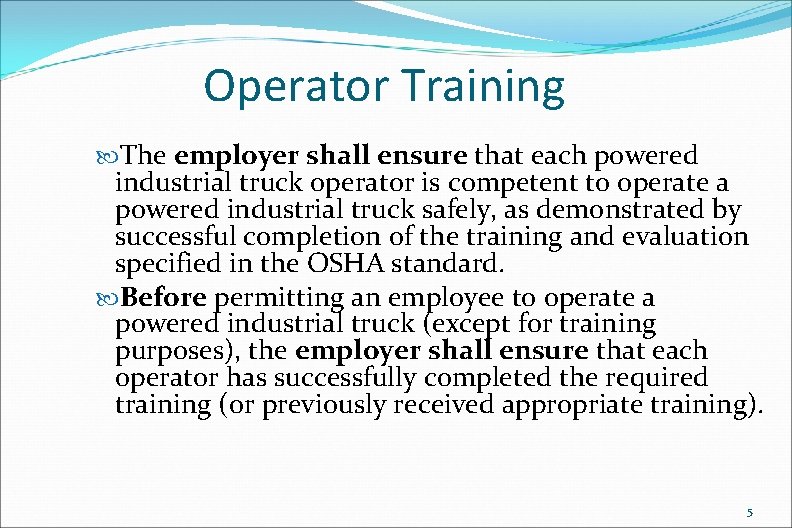 Operator Training

The employer shall ensure that each powered industrial truck operator is competent to operate a powered industrial truck safely, as demonstrated by successful completion of the training and evaluation specified in the OSHA standard.

Before permitting an employee to operate a powered industrial truck (except for training purposes), the employer shall ensure that each operator has successfully completed the required training (or previously received appropriate training).

5